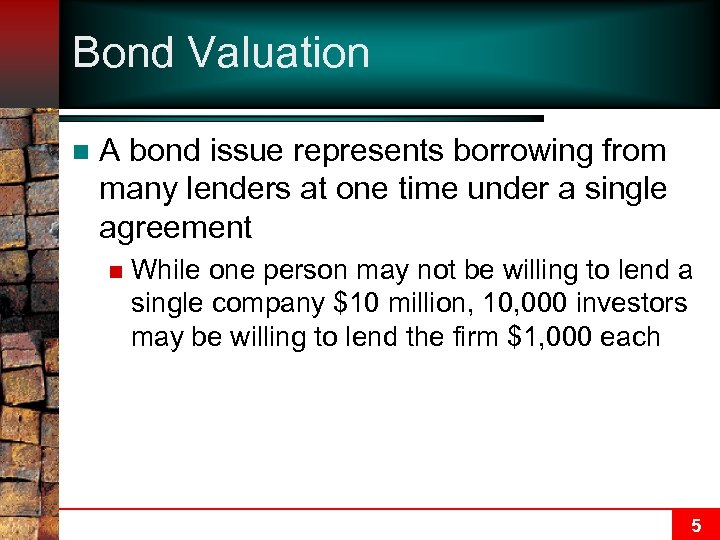 Bond Valuation

A bond issue represents borrowing from many lenders at one time under a single agreement

While one person may not be willing to lend a single company \$10 million, 10,000 investors may be willing to lend the firm \$1,000 each

5